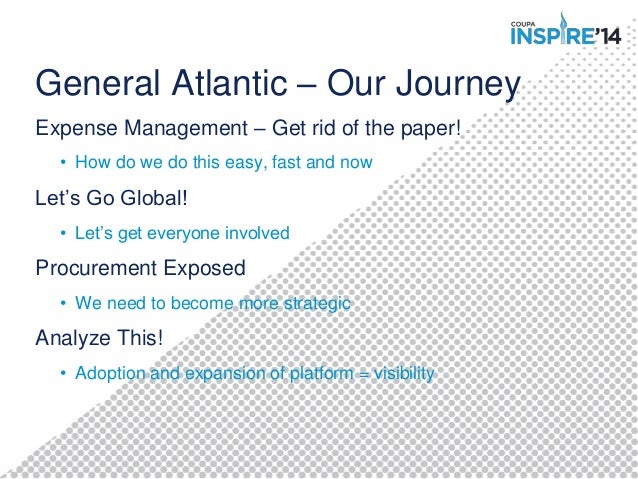 COUPA INSPIRE'14

General Atlantic – Our Journey

Expense Management – Get rid of the paper!

• How do we do this easy, fast and now

Let's Go Global!

• Let's get everyone involved

Procurement Exposed

• We need to become more strategic

Analyze This!

• Adoption and expansion of platform = visibility